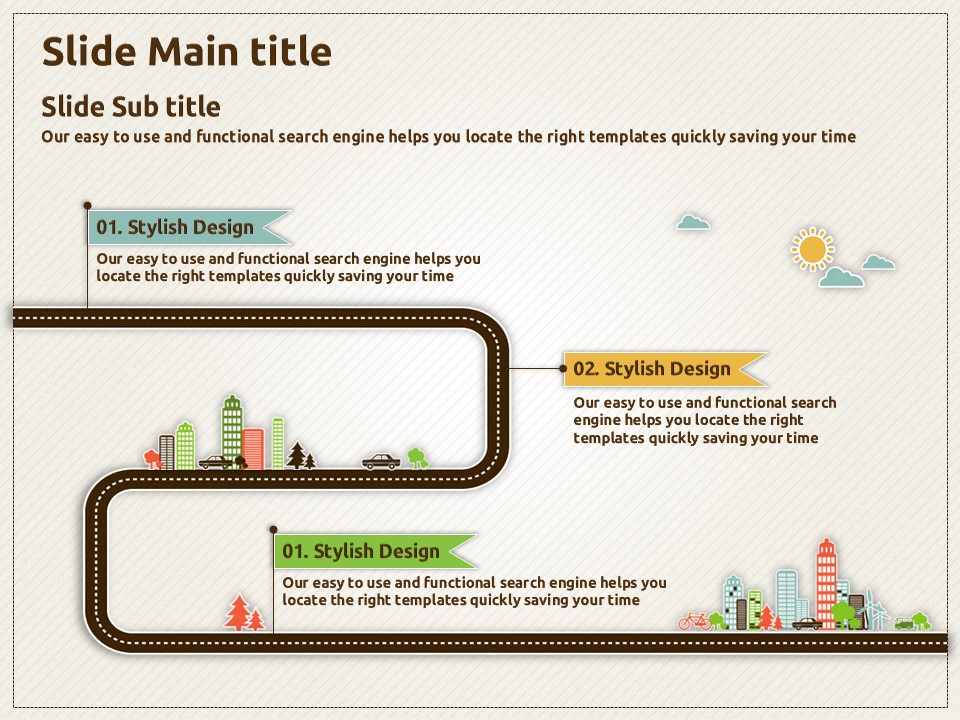 Slide Main title

Slide Sub title

Our easy to use and functional search engine helps you locate the right templates quickly saving your time

01. Stylish Design

Our easy to use and functional search engine helps you locate the right templates quickly saving your time

02. Stylish Design

Our easy to use and functional search engine helps you locate the right templates quickly saving your time

01. Stylish Design

Our easy to use and functional search engine helps you locate the right templates quickly saving your time